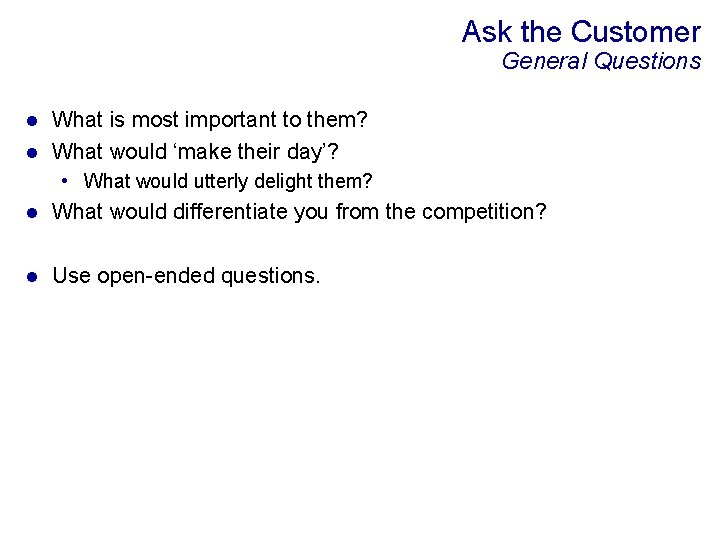 Ask the Customer
General Questions

- What is most important to them?
- What would ‘make their day’?
  - What would utterly delight them?
- What would differentiate you from the competition?

- Use open-ended questions.